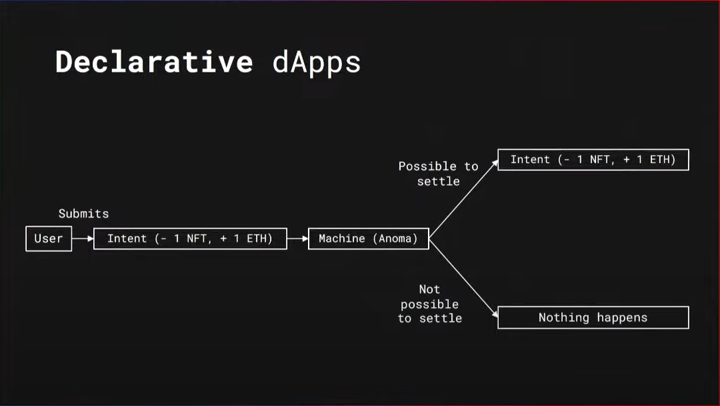 Declarative dApps

Submits

User

Intent (- 1 NFT, + 1 ETH)

Machine (Anoma)

Possible to settle

Intent (- 1 NFT, + 1 ETH)

Not possible to settle

Nothing happens